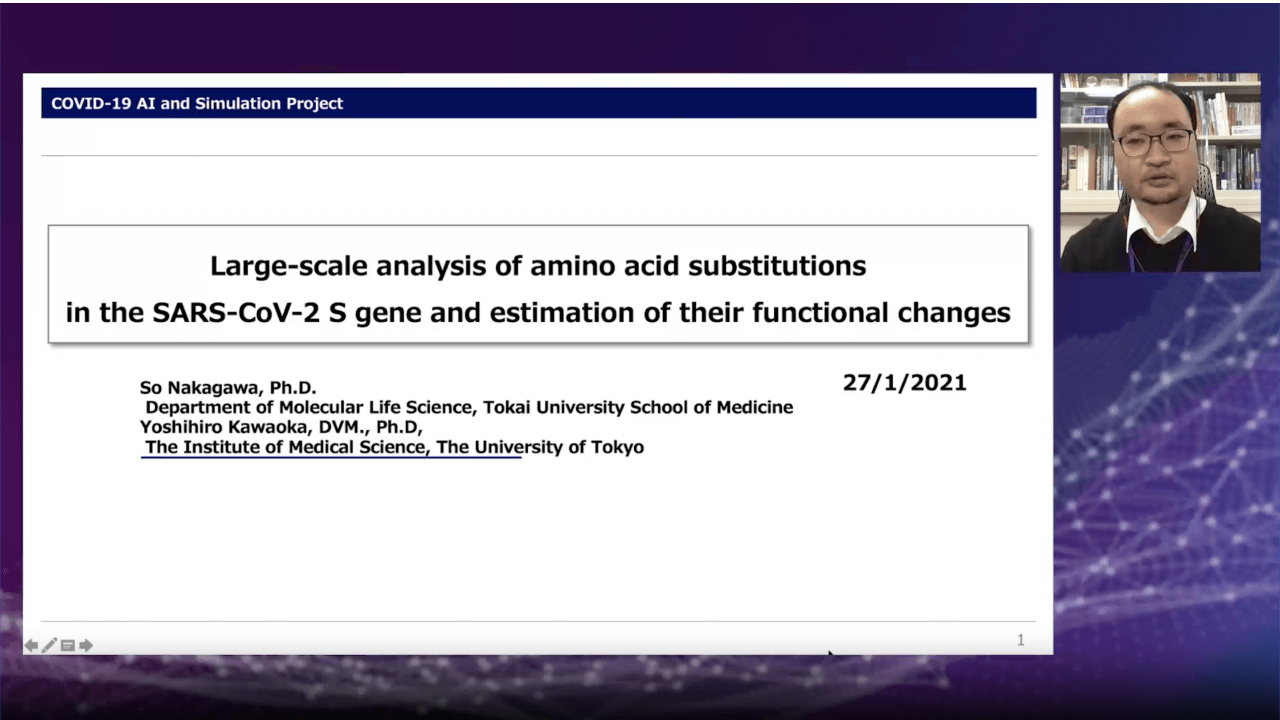 COVID-19 AI and Simulation Project

Large-scale analysis of amino acid substitutions in the SARS-CoV-2 S gene and estimation of their functional changes

So Nakagawa, Ph.D.
Department of Molecular Life Science, Tokai University School of Medicine
Yoshihiro Kawaoka, DVM., Ph.D,
The Institute of Medical Science, The University of Tokyo

27/1/2021

1